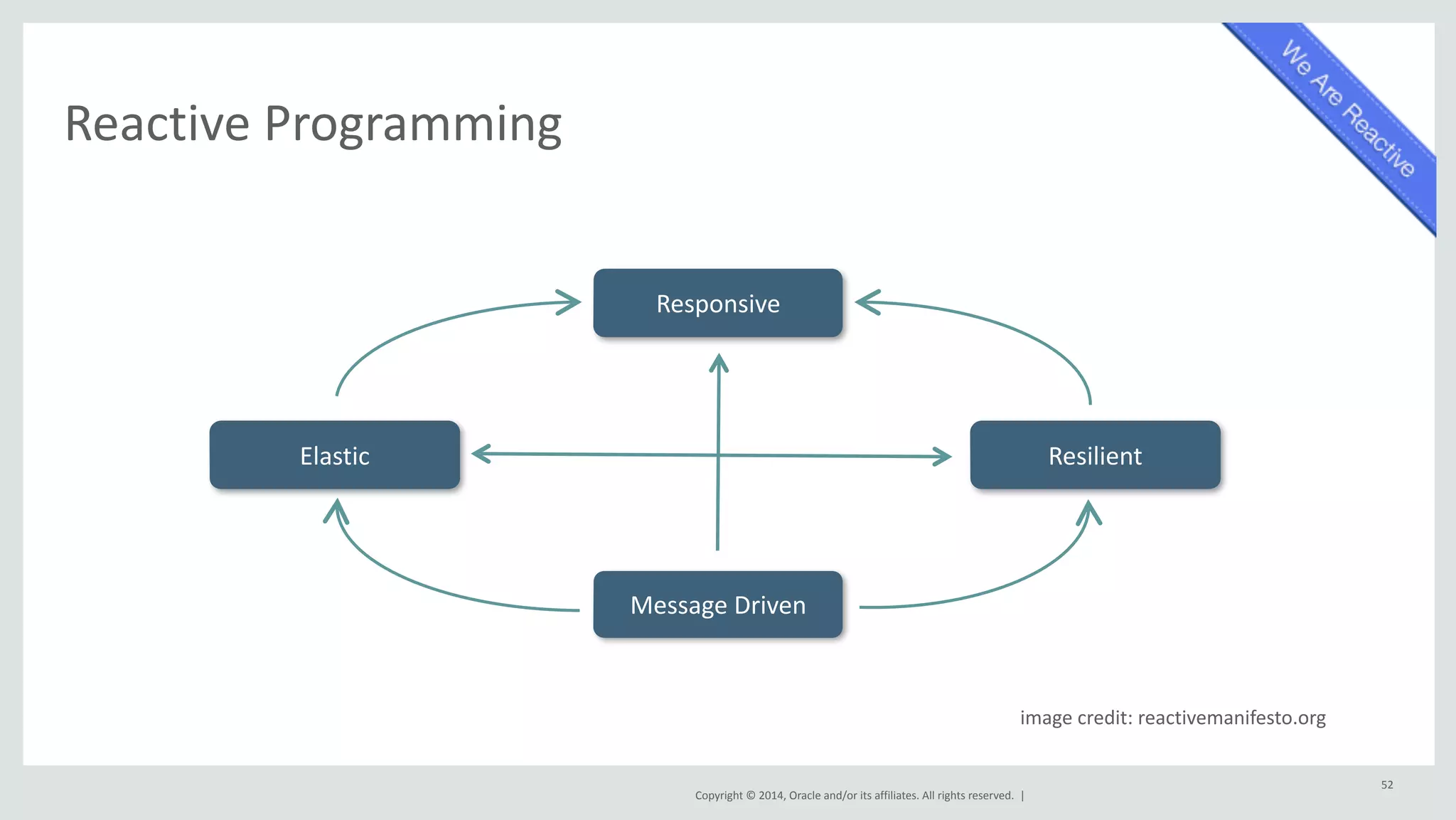 Reactive Programming

We Are Reactive

Responsive

Elastic

Resilient

Message Driven

image credit: reactivemanifesto.org

Copyright © 2014, Oracle and/or its affiliates. All rights reserved. |

52